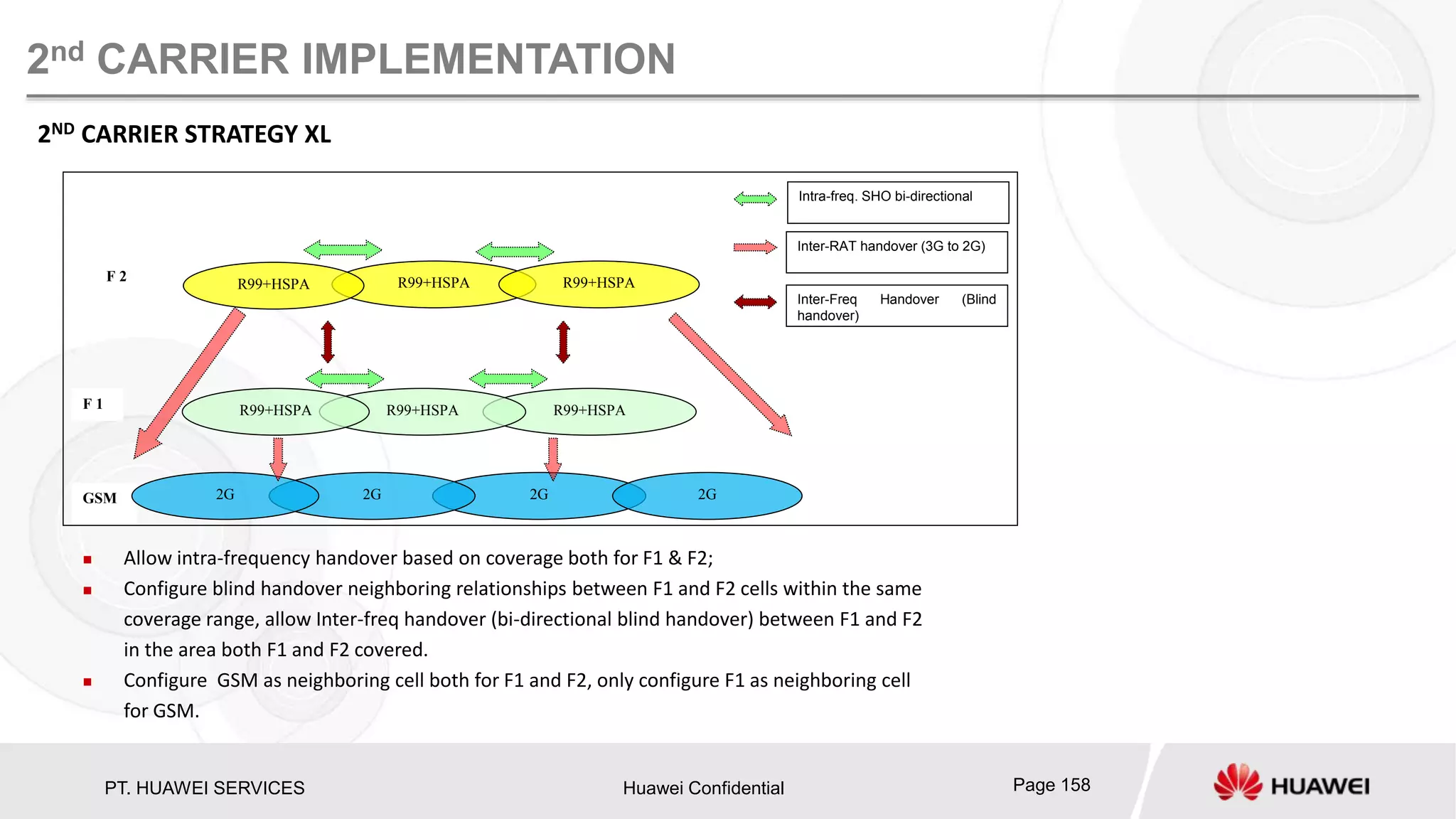 2nd CARRIER IMPLEMENTATION

2ND CARRIER STRATEGY XL

Intra-freq. SHO bi-directional

Inter-RAT handover (3G to 2G)

Inter-Freq Handover (Blind handover)

F 2

R99+HSPA

R99+HSPA

R99+HSPA

F 1

R99+HSPA

R99+HSPA

R99+HSPA

GSM

2G

2G

2G

2G

▪ Allow intra-frequency handover based on coverage both for F1 & F2;

▪ Configure blind handover neighboring relationships between F1 and F2 cells within the same coverage range, allow Inter-freq handover (bi-directional blind handover) between F1 and F2 in the area both F1 and F2 covered.

▪ Configure GSM as neighboring cell both for F1 and F2, only configure F1 as neighboring cell for GSM.

PT. HUAWEI SERVICES

Huawei Confidential

Page 158

HUAWEI